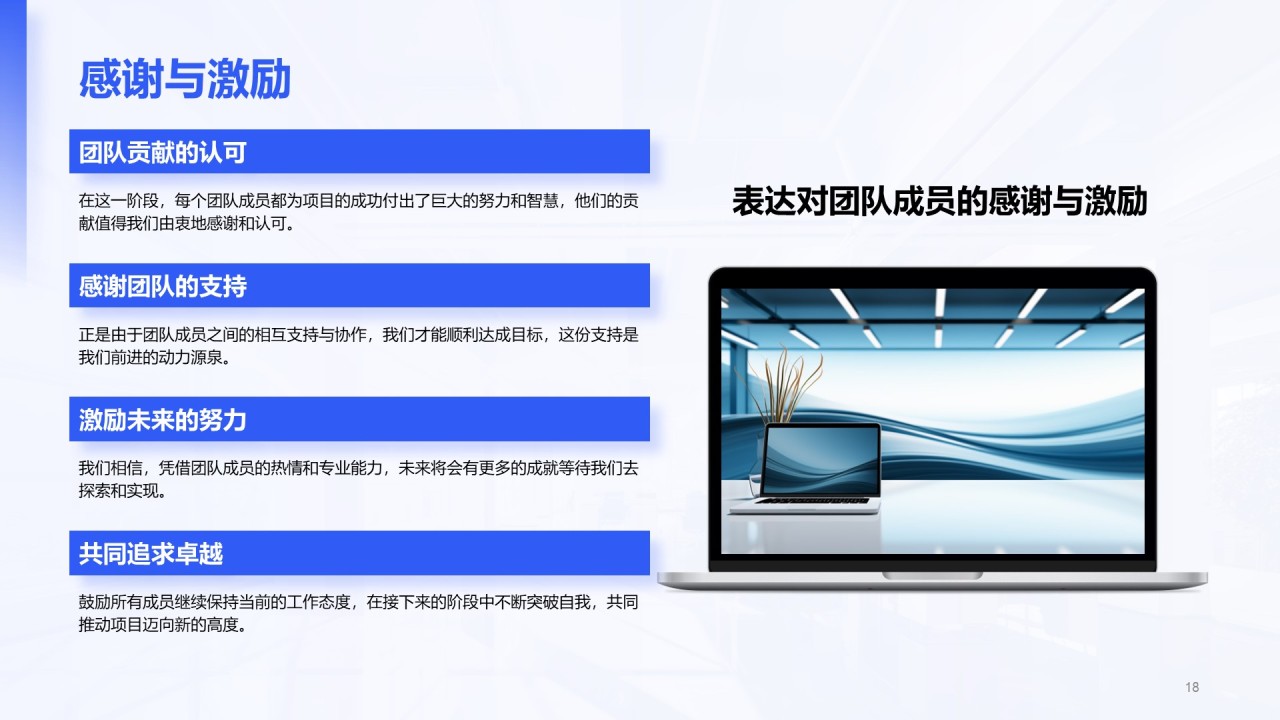 感谢与激励

团队贡献的认可

在这一阶段，每个团队成员都为项目的成功付出了巨大的努力和智慧，他们的贡献值得我们由衷地感谢和认可。

感谢团队的支持

正是由于团队成员之间的相互支持与协作，我们才能顺利达成目标，这份支持是我们前进的动力源泉。

激励未来的努力

我们相信，凭借团队成员的热情和专业能力，未来将会有更多的成就等待我们去探索和实现。

共同追求卓越

鼓励所有成员继续保持当前的工作态度，在接下来的阶段中不断突破自我，共同推动项目迈向新的高度。

表达对团队成员的感谢与激励

18